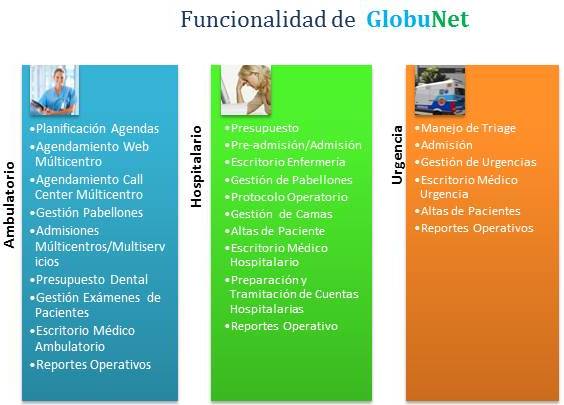 Funcionalidad de GlobuNet

Ambulatorio

•Planificación Agendas
•Agendamiento Web Múlticentro
•Agendamiento Call Center Múlticentro
•Gestión Pabellones
•Admisiones Múlticentros/Multiservicios
•Presupuesto Dental
•Gestión Exámenes de Pacientes
•Escritorio Médico Ambulatorio
•Reportes Operativos

Hospitalario

•Presupuesto
•Pre-admisión/Admisión
•Escritorio Enfermería
•Gestión de Pabellones
•Protocolo Operatorio
•Gestión de Camas
•Altas de Paciente
•Escritorio Médico Hospitalario
•Preparación y Tramitación de Cuentas Hospitalarias
•Reportes Operativo

Urgencia

•Manejo de Triage
•Admisión
•Gestión de Urgencias
•Escritorio Médico Urgencia
•Altas de Pacientes
•Reportes Operativos